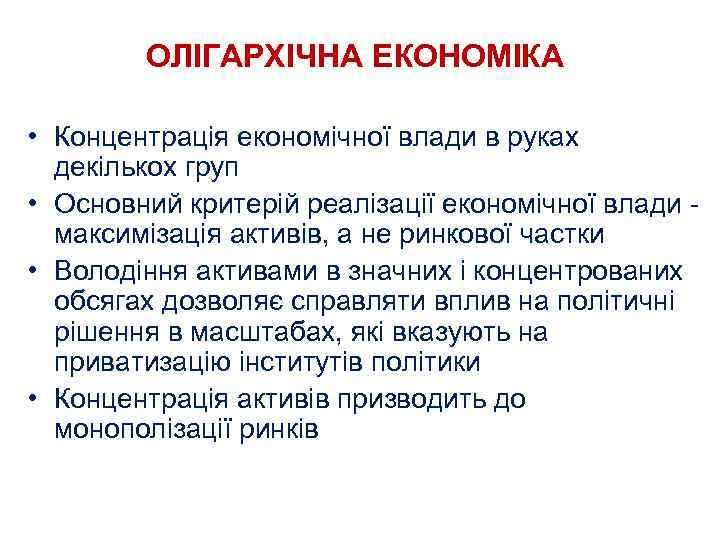 ОЛІГАРХІЧНА ЕКОНОМІКА

• Концентрація економічної влади в руках декількох груп
• Основний критерій реалізації економічної влади - максимізація активів, а не ринкової частки
• Володіння активами в значних і концентрованих обсягах дозволяє справляти вплив на політичні рішення в масштабах, які вказують на приватизацію інститутів політики
• Концентрація активів призводить до монополізації ринків